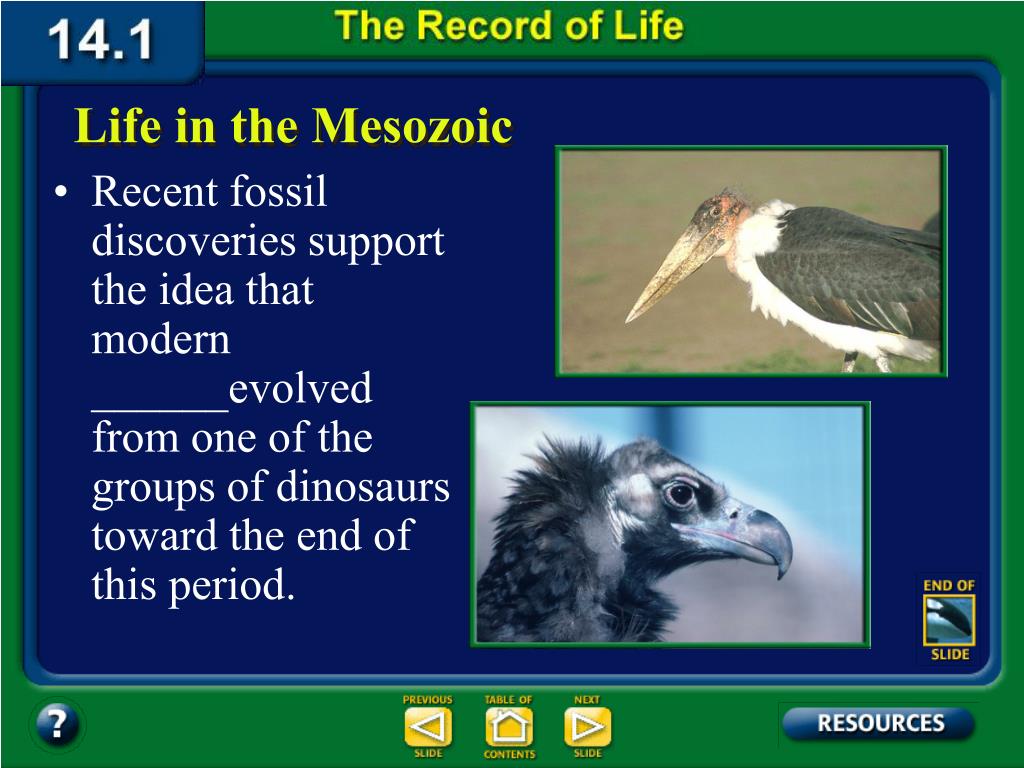 14.1 The Record of Life

Life in the Mesozoic

• Recent fossil discoveries support the idea that modern ______evolved from one of the groups of dinosaurs toward the end of this period.

END OF SLIDE

?

PREVIOUS SLIDE

TABLE OF CONTENTS

NEXT SLIDE

RESOURCES